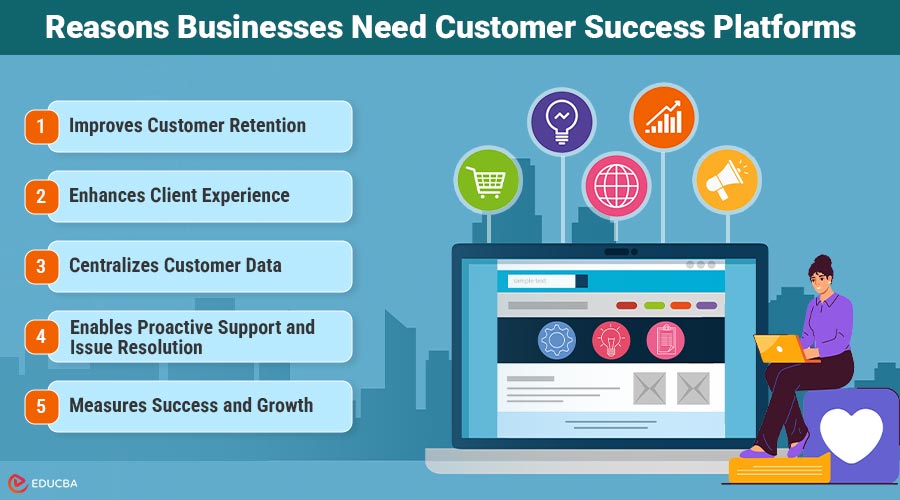 Reasons Businesses Need Customer Success Platforms

1 Improves Customer Retention

2 Enhances Client Experience

3 Centralizes Customer Data

4 Enables Proactive Support and Issue Resolution

5 Measures Success and Growth

sample text

EDUCBA